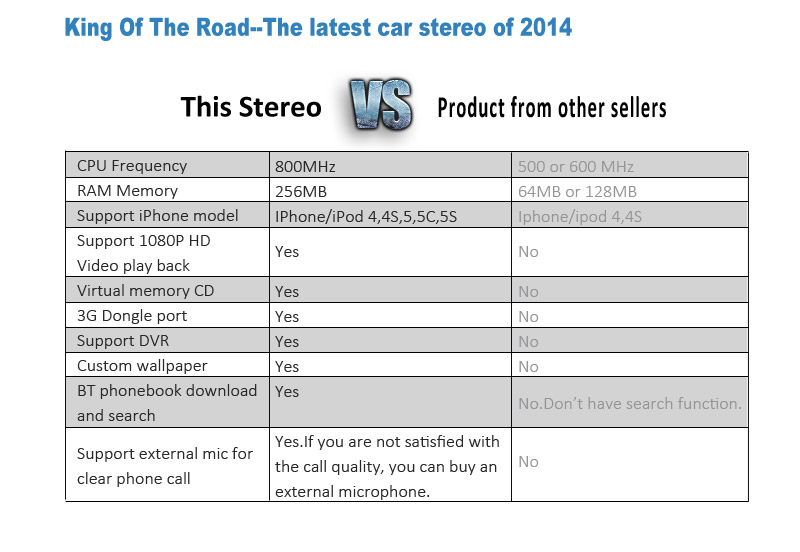 King Of The Road--The latest car stereo of 2014

This Stereo VS Product from other sellers

| CPU Frequency | 800MHz | 500 or 600 MHz |
|---|---|---|
| RAM Memory | 256MB | 64MB or 128MB |
| Support iPhone model | IPhone/iPod 4,4S,5,5C,5S | Iphone/ipod 4,4S |
| Support 1080P HD Video play back | Yes | No |
| Virtual memory CD | Yes | No |
| 3G Dongle port | Yes | No |
| Support DVR | Yes | No |
| Custom wallpaper | Yes | No |
| BT phonebook download and search | Yes | No.Don't have search function. |
| Support external mic for clear phone call | Yes.If you are not satisfied with the call quality, you can buy an external microphone. | No |